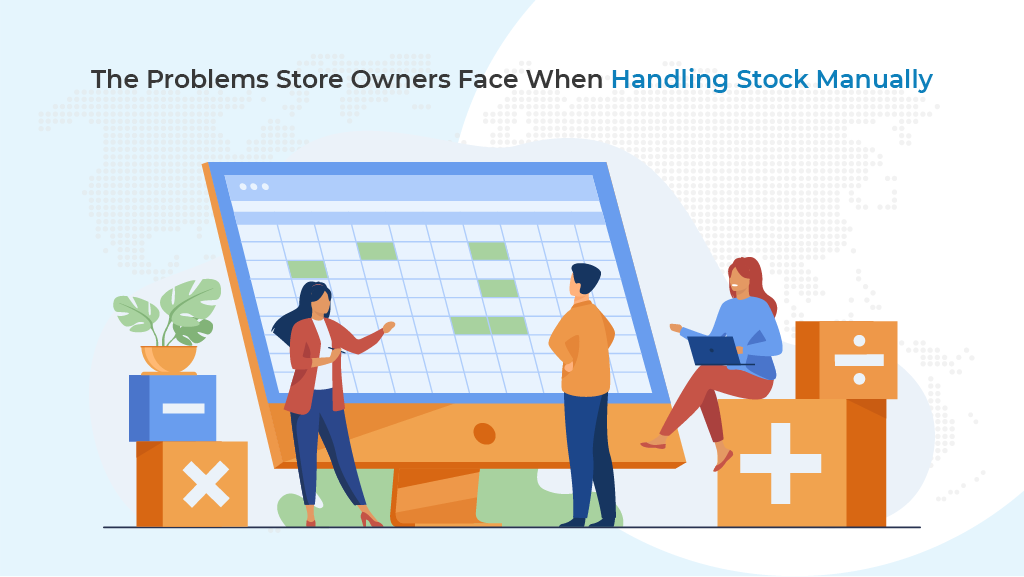 The Problems Store Owners Face When Handling Stock Manually